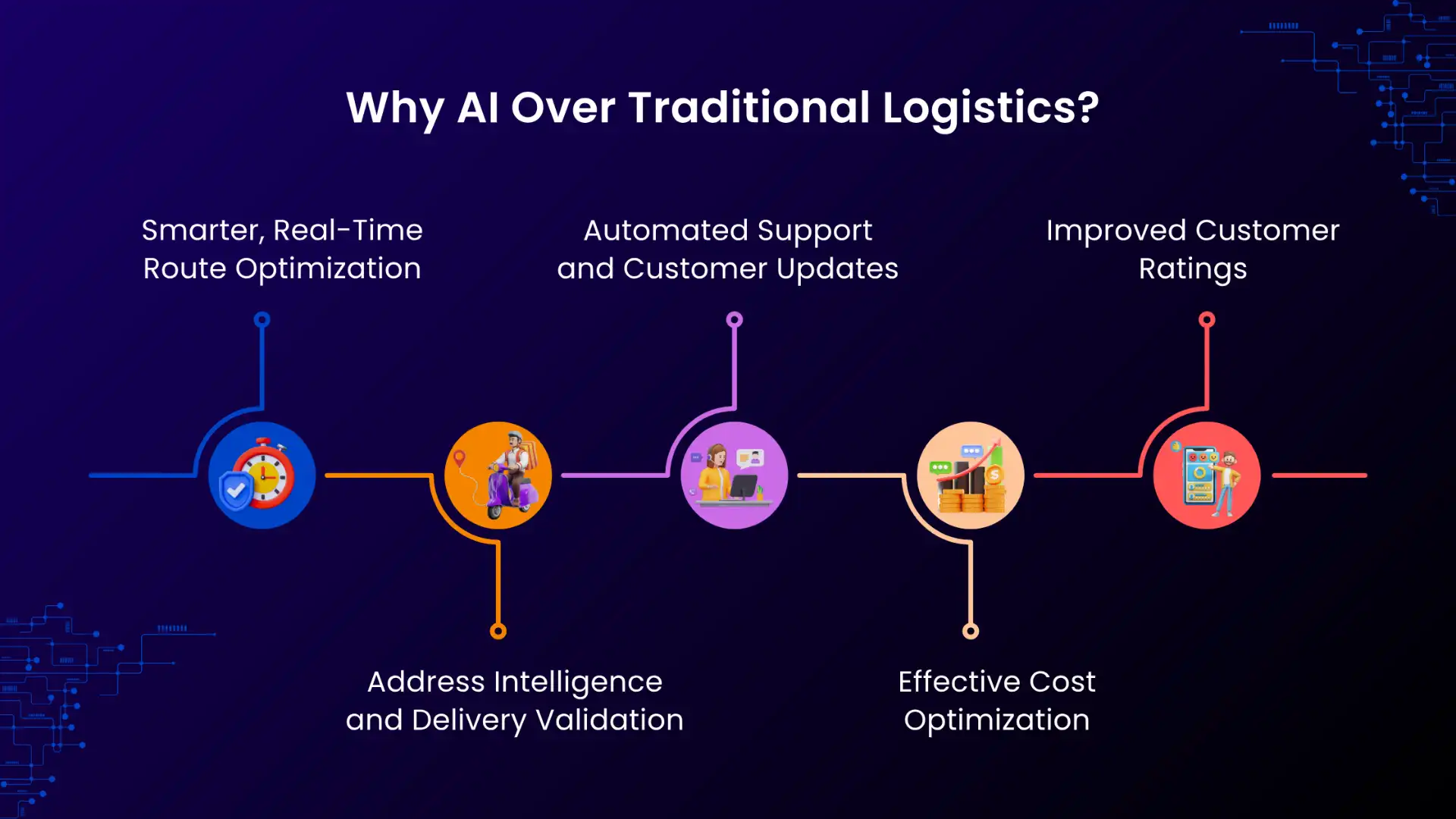 Why AI Over Traditional Logistics?

Smarter, Real-Time Route Optimization

Automated Support and Customer Updates

Improved Customer Ratings

Address Intelligence and Delivery Validation

Effective Cost Optimization